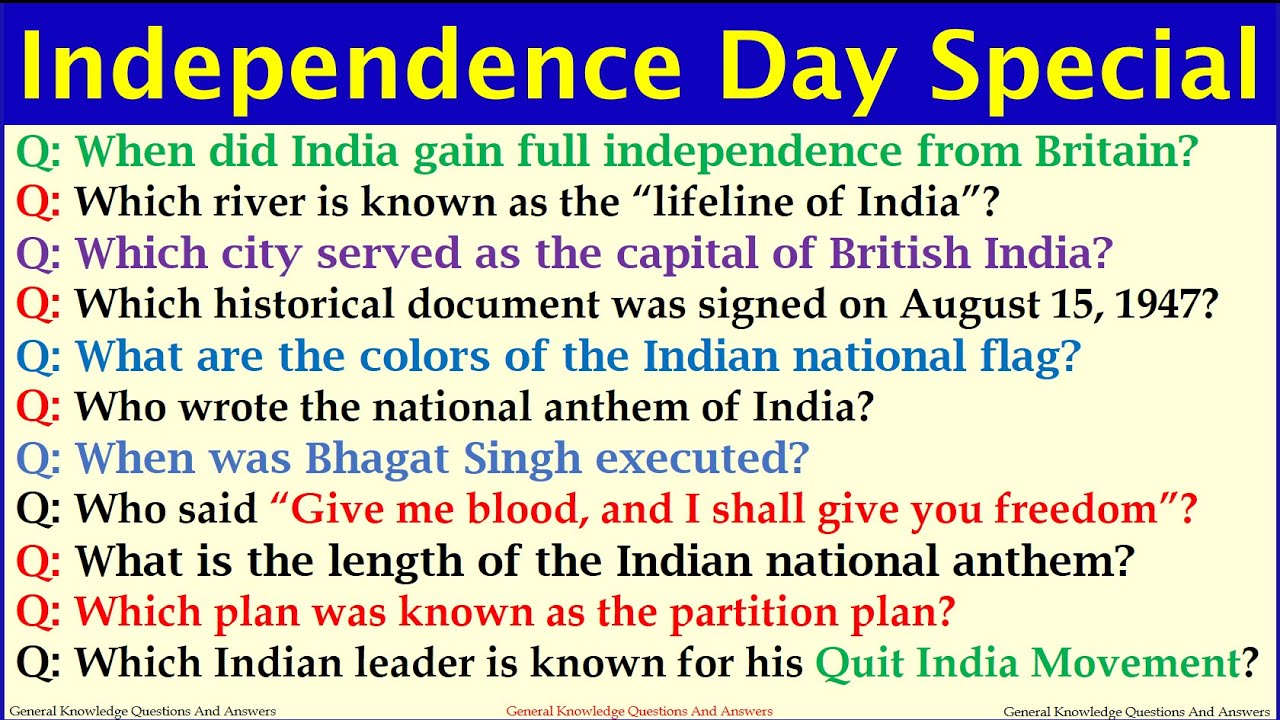 Independence Day Special

Q: When did India gain full independence from Britain?

Q: Which river is known as the “lifeline of India”?

Q: Which city served as the capital of British India?

Q: Which historical document was signed on August 15, 1947?

Q: What are the colors of the Indian national flag?

Q: Who wrote the national anthem of India?

Q: When was Bhagat Singh executed?

Q: Who said “Give me blood, and I shall give you freedom”?

Q: What is the length of the Indian national anthem?

Q: Which plan was known as the partition plan?

Q: Which Indian leader is known for his Quit India Movement?

General Knowledge Questions And Answers General Knowledge Questions And Answers General Knowledge Questions And Answers